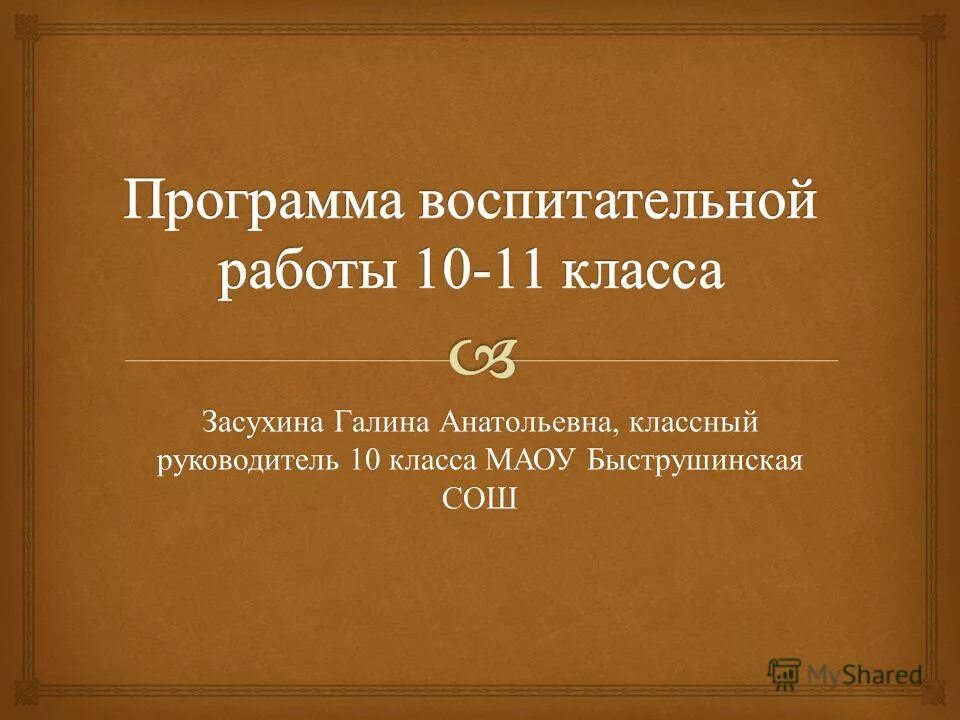 Программа воспитательной работы 10-11 класса

Засухина Галина Анатольевна, классный руководитель 10 класса МАОУ Быструшинская СОШ

MyShared